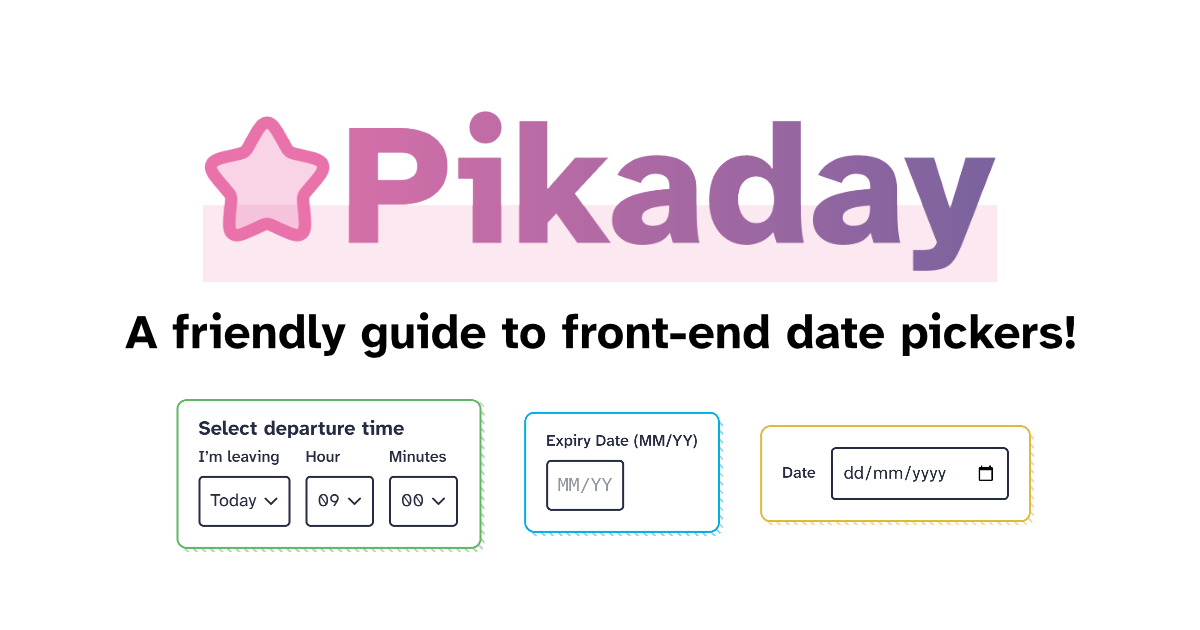 Pikaday

A friendly guide to front-end date pickers!

Select departure time

I'm leaving

Today

Hour

09

Minutes

00

Expiry Date (MM/YY)

MM/YY

Date

dd/mm/yyyy